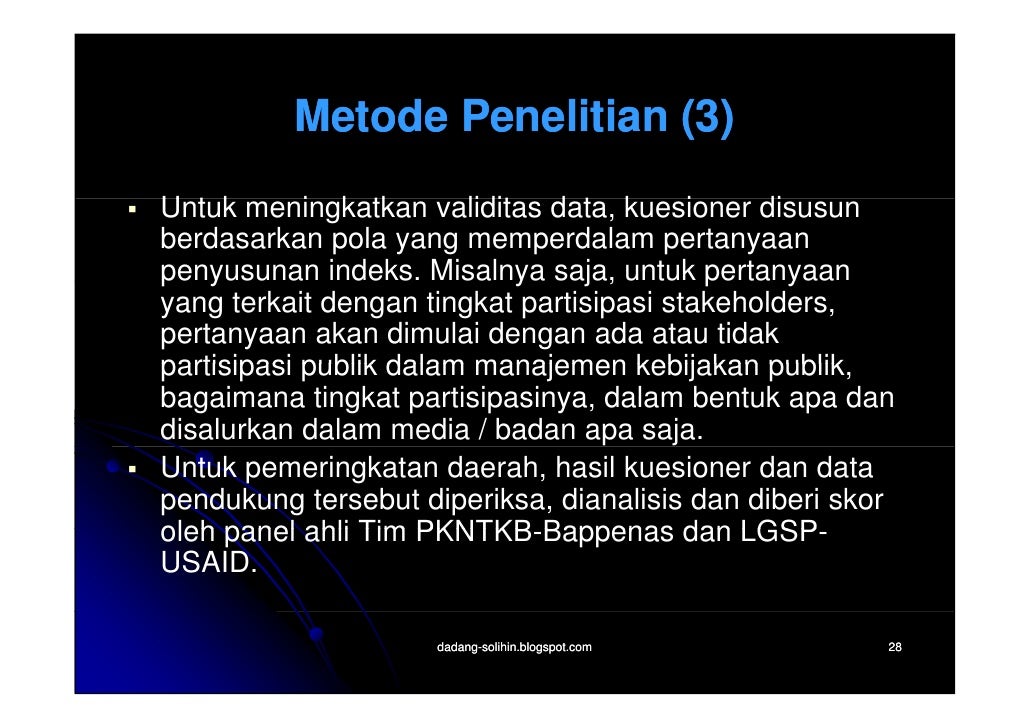 Metode Penelitian (3)

▪ Untuk meningkatkan validitas data, kuesioner disusun berdasarkan pola yang memperdalam pertanyaan penyusunan indeks. Misalnya saja, untuk pertanyaan yang terkait dengan tingkat partisipasi stakeholders, pertanyaan akan dimulai dengan ada atau tidak partisipasi publik dalam manajemen kebijakan publik, bagaimana tingkat partisipasinya, dalam bentuk apa dan disalurkan dalam media / badan apa saja.

▪ Untuk pemeringkatan daerah, hasil kuesioner dan data pendukung tersebut diperiksa, dianalisis dan diberi skor oleh panel ahli Tim PKNTKB-Bappenas dan LGSP-USAID.

dadang-solihin.blogspot.com

28